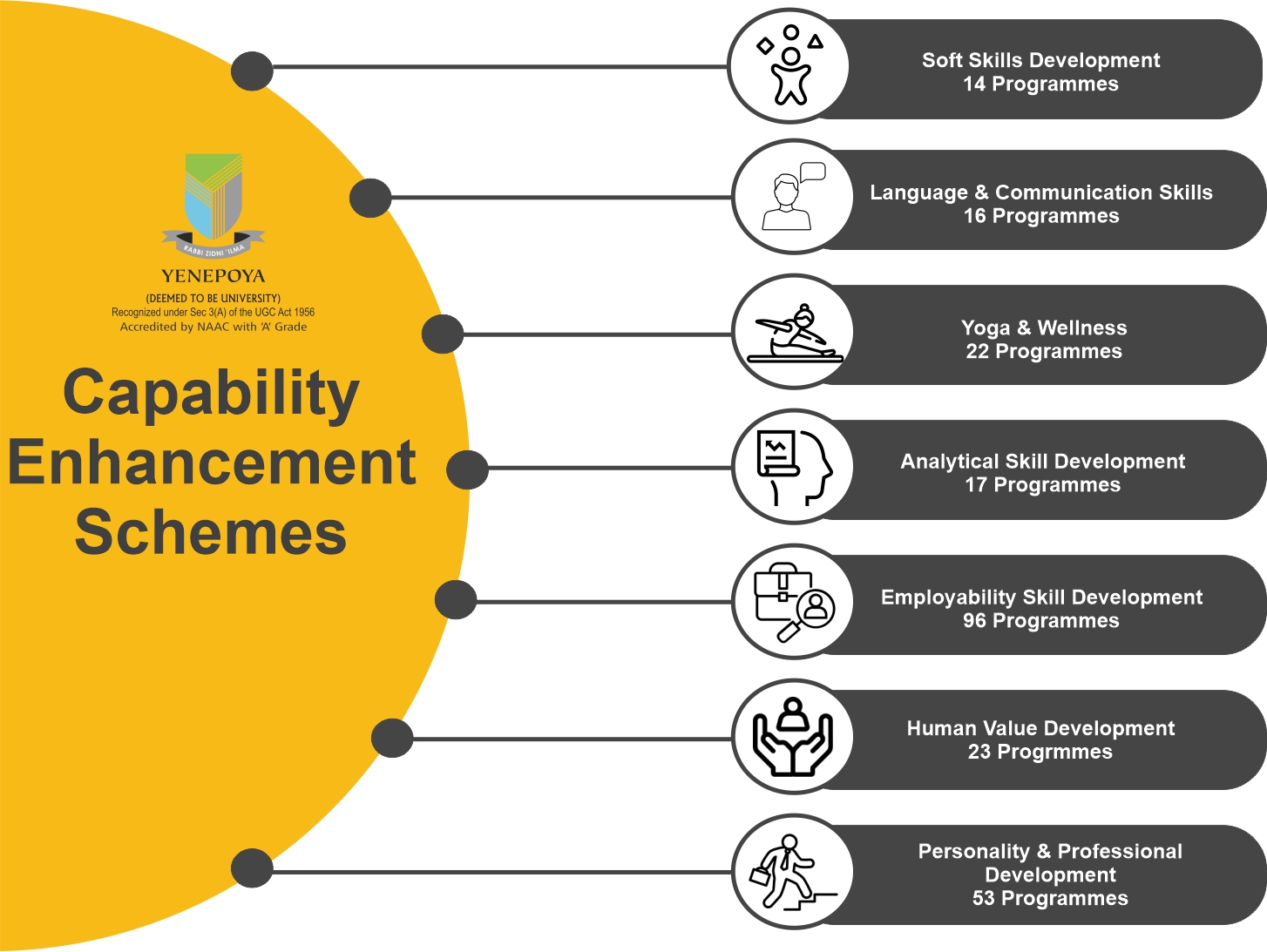 RABBI ZIDNI 'ILMA

YENEPOYA
(DEEMED TO BE UNIVERSITY)
Recognized under Sec 3(A) of the UGC Act 1956
Accredited by NAAC with 'A' Grade

Capability Enhancement Schemes

Soft Skills Development
14 Programmes

Language & Communication Skills
16 Programmes

Yoga & Wellness
22 Programmes

Analytical Skill Development
17 Programmes

Employability Skill Development
96 Programmes

Human Value Development
23 Progrmmes

Personality & Professional Development
53 Programmes